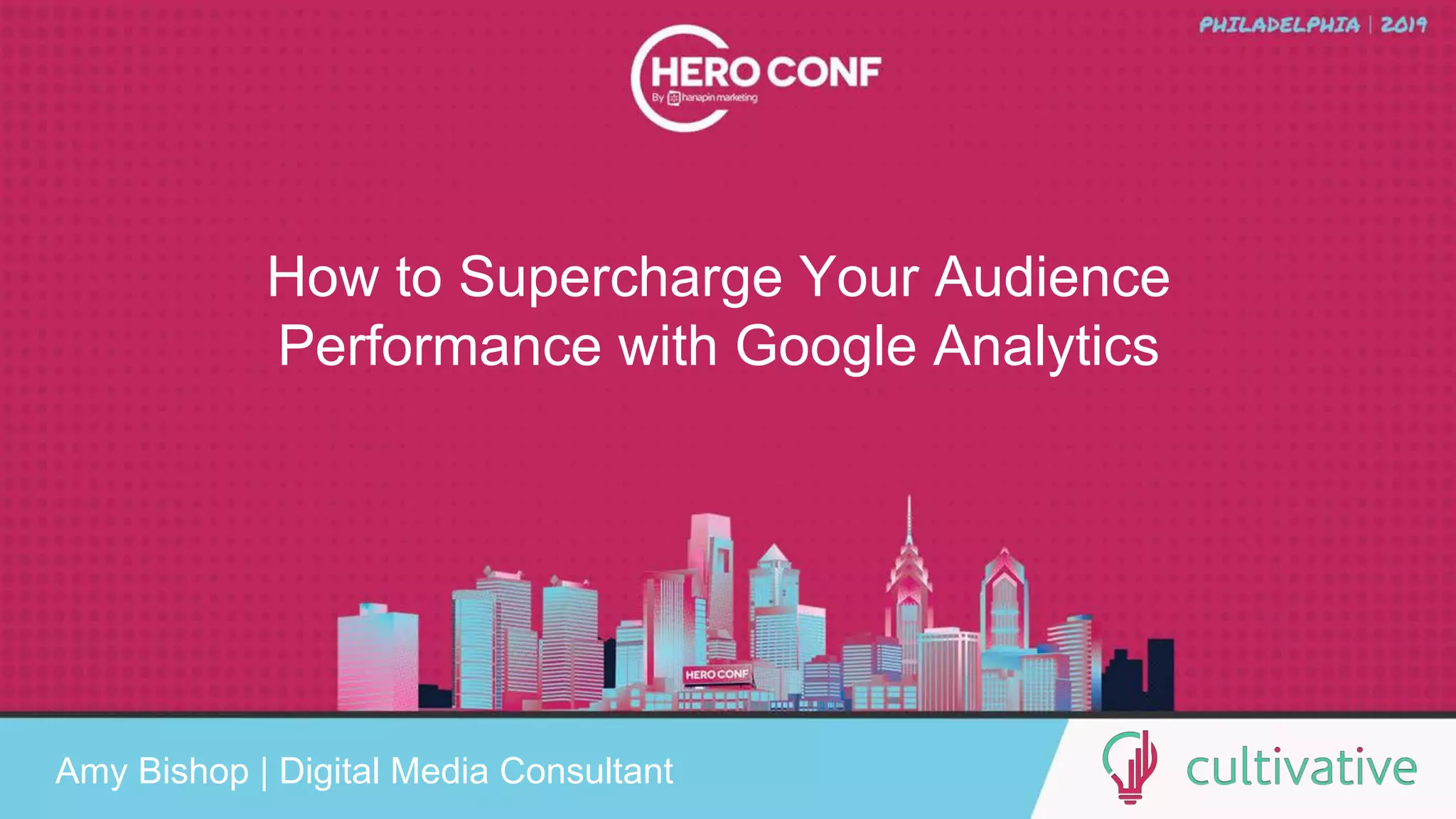 PHILADELPHIA | 2019

HERO CONF
By hanapin marketing

How to Supercharge Your Audience Performance with Google Analytics

HERO CONF

Amy Bishop | Digital Media Consultant

cultivative